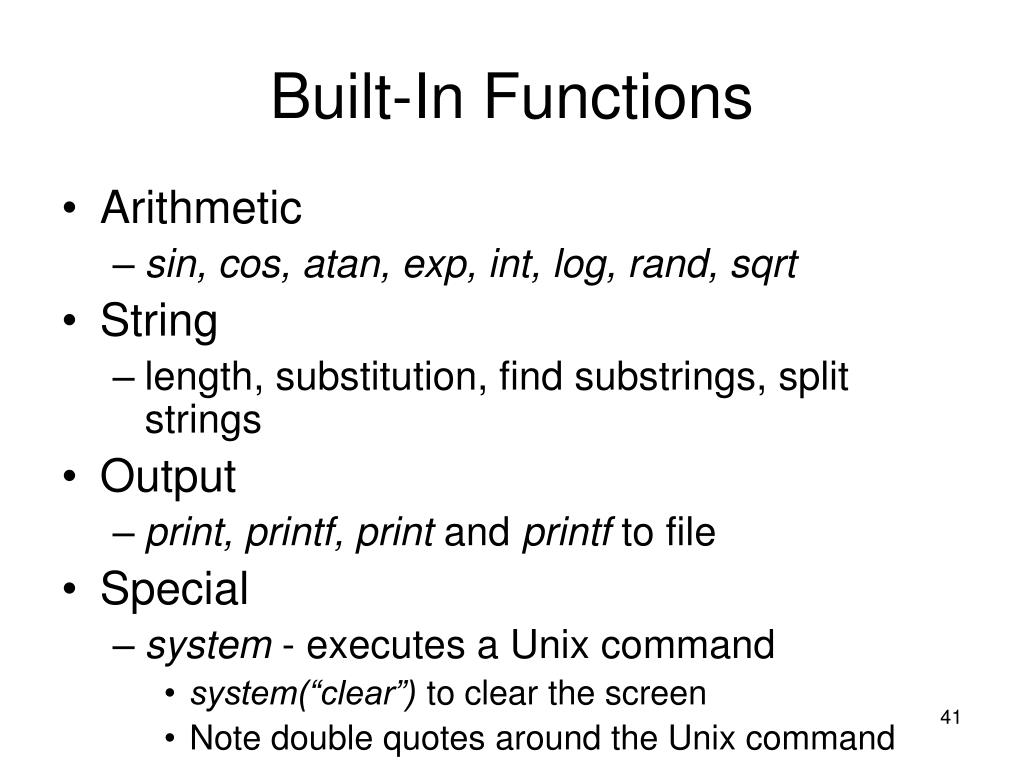 Built-In Functions

• Arithmetic
– sin, cos, atan, exp, int, log, rand, sqrt
• String
– length, substitution, find substrings, split strings
• Output
– print, printf, print and printf to file
• Special
– system - executes a Unix command
• system(“clear”) to clear the screen
• Note double quotes around the Unix command

41